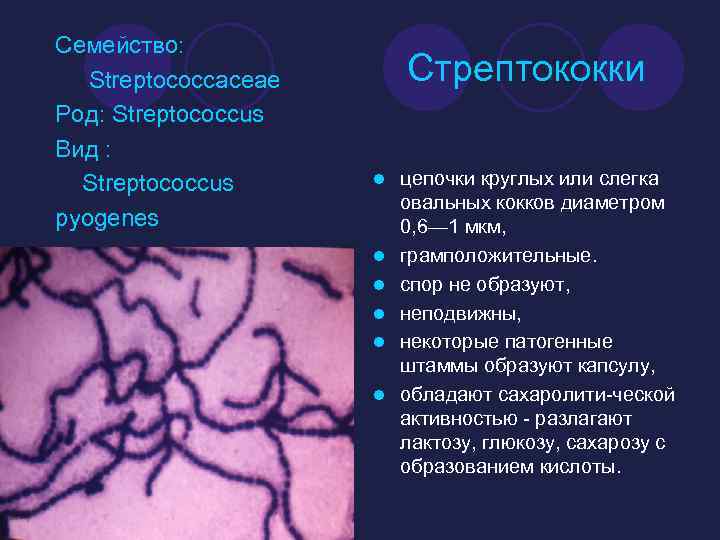 Семейство:
Streptococcaceae
Род: Streptococcus
Вид :
Streptococcus pyogenes

Стрептококки

- цепочки круглых или слегка овальных кокков диаметром 0,6—1 мкм,
- грамположительные.
- спор не образуют,
- неподвижны,
- некоторые патогенные штаммы образуют капсулу,
- обладают сахаролити-ческой активностью - разлагают лактозу, глюкозу, сахарозу с образованием кислоты.